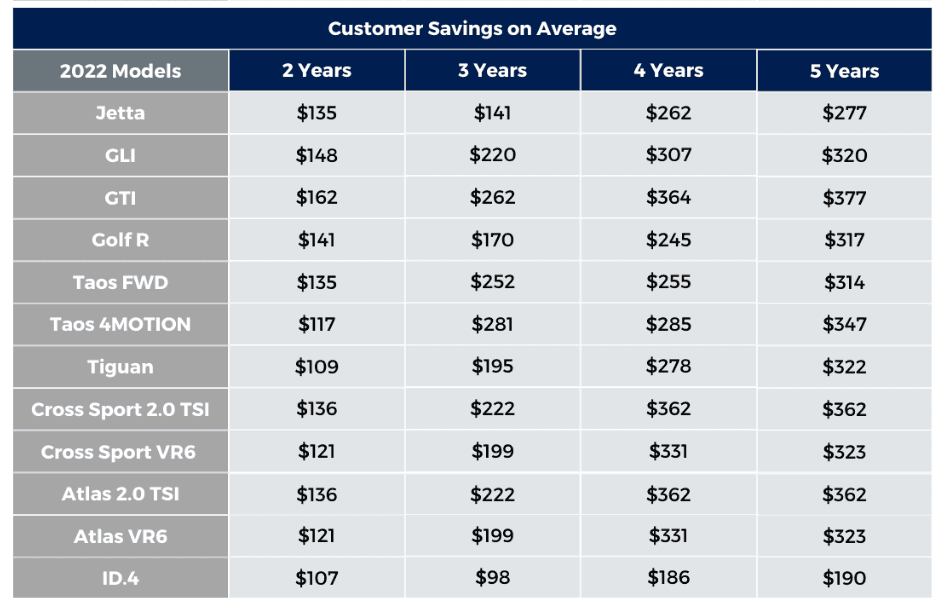 Customer Savings on Average

| 2022 Models | 2 Years | 3 Years | 4 Years | 5 Years |
|---|---|---|---|---|
| Jetta | \$135 | \$141 | \$262 | \$277 |
| GLI | \$148 | \$220 | \$307 | \$320 |
| GTI | \$162 | \$262 | \$364 | \$377 |
| Golf R | \$141 | \$170 | \$245 | \$317 |
| Taos FWD | \$135 | \$252 | \$255 | \$314 |
| Taos 4MOTION | \$117 | \$281 | \$285 | \$347 |
| Tiguan | \$109 | \$195 | \$278 | \$322 |
| Cross Sport 2.0 TSI | \$136 | \$222 | \$362 | \$362 |
| Cross Sport VR6 | \$121 | \$199 | \$331 | \$323 |
| Atlas 2.0 TSI | \$136 | \$222 | \$362 | \$362 |
| Atlas VR6 | \$121 | \$199 | \$331 | \$323 |
| ID.4 | \$107 | \$98 | \$186 | \$190 |